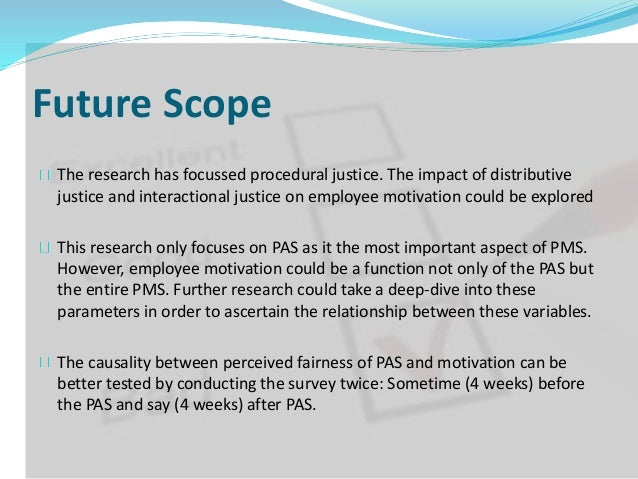 Future Scope

The research has focussed procedural justice. The impact of distributive justice and interactional justice on employee motivation could be explored

This research only focuses on PAS as it the most important aspect of PMS. However, employee motivation could be a function not only of the PAS but the entire PMS. Further research could take a deep-dive into these parameters in order to ascertain the relationship between these variables.

The causality between perceived fairness of PAS and motivation can be better tested by conducting the survey twice: Sometime (4 weeks) before the PAS and say (4 weeks) after PAS.